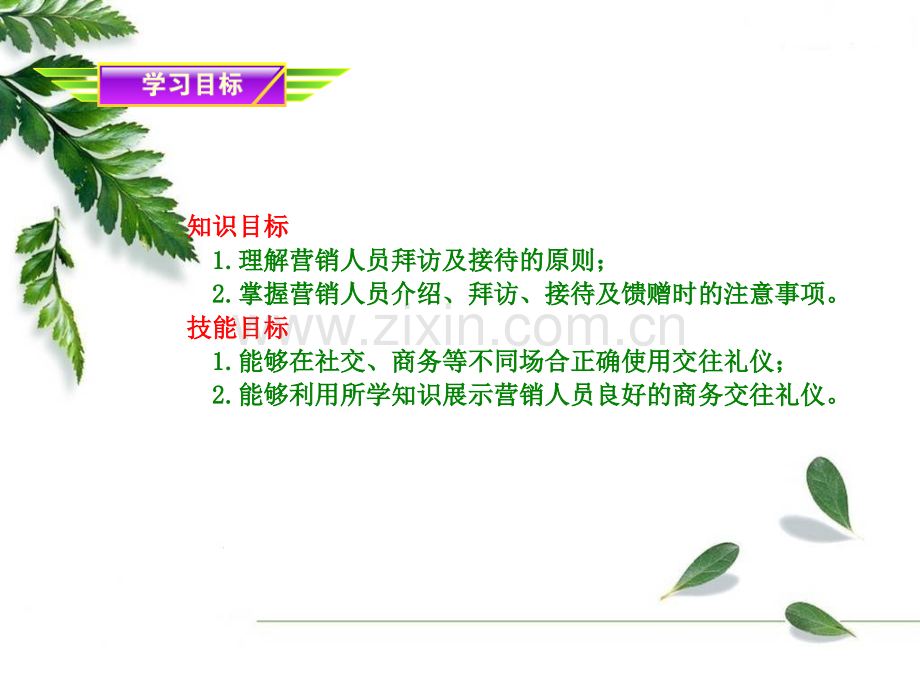 学习目标

知识目标
1.理解营销人员拜访及接待的原则；
2.掌握营销人员介绍、拜访、接待及馈赠时的注意事项。
技能目标
1.能够在社交、商务等不同场合正确使用交往礼仪；
2.能够利用所学知识展示营销人员良好的商务交往礼仪。

www.zixin.com.cn